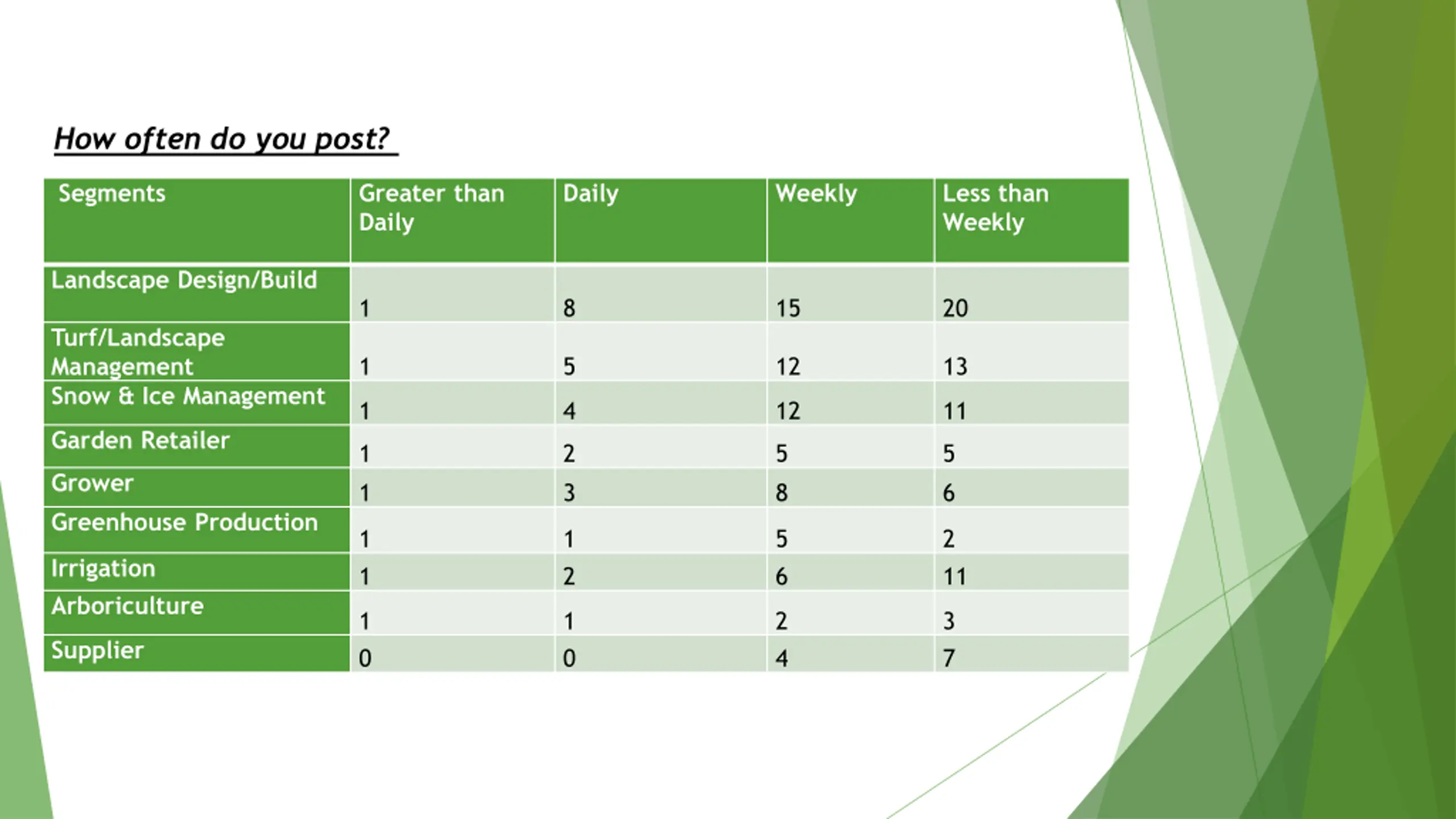 How often do you post?

| Segments | Greater than Daily | Daily | Weekly | Less than Weekly |
|---|---|---|---|---|
| Landscape Design/Build | 1 | 8 | 15 | 20 |
| Turf/Landscape Management | 1 | 5 | 12 | 13 |
| Snow & Ice Management | 1 | 4 | 12 | 11 |
| Garden Retailer | 1 | 2 | 5 | 5 |
| Grower | 1 | 3 | 8 | 6 |
| Greenhouse Production | 1 | 1 | 5 | 2 |
| Irrigation | 1 | 2 | 6 | 11 |
| Arboriculture | 1 | 1 | 2 | 3 |
| Supplier | 0 | 0 | 4 | 7 |